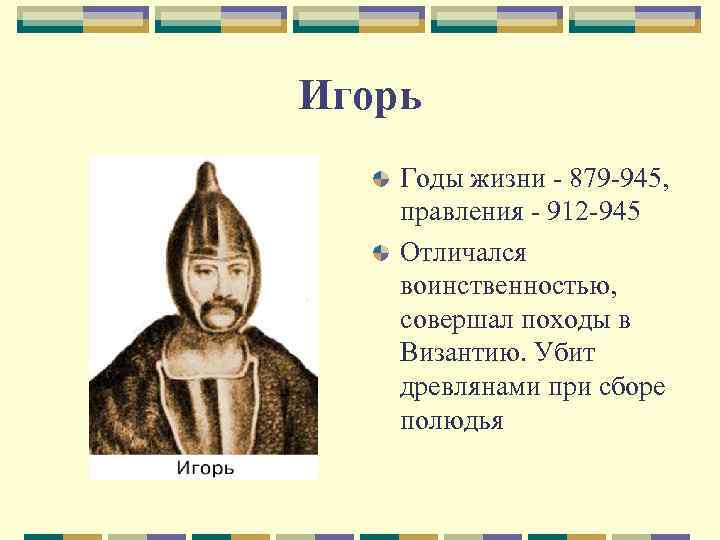 Игорь

Игорь

Годы жизни - 879-945, правления - 912-945

Отличался воинственностью, совершал походы в Византию. Убит древлянами при сборе полюдья